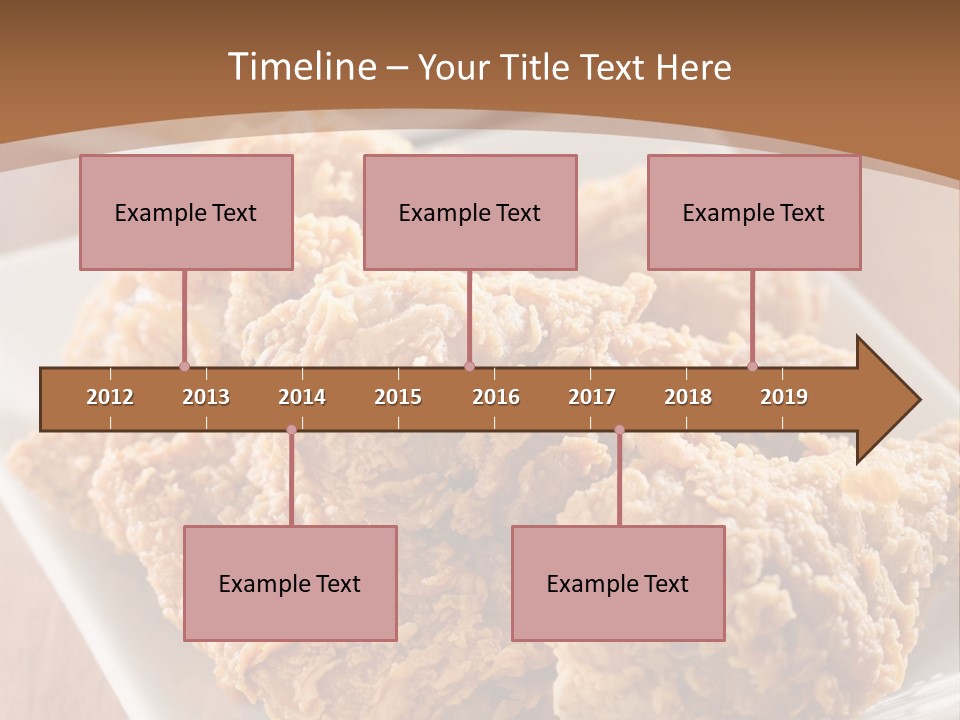 Timeline – Your Title Text Here

Example Text

Example Text

Example Text

2012 2013 2014 2015 2016 2017 2018 2019

Example Text

Example Text